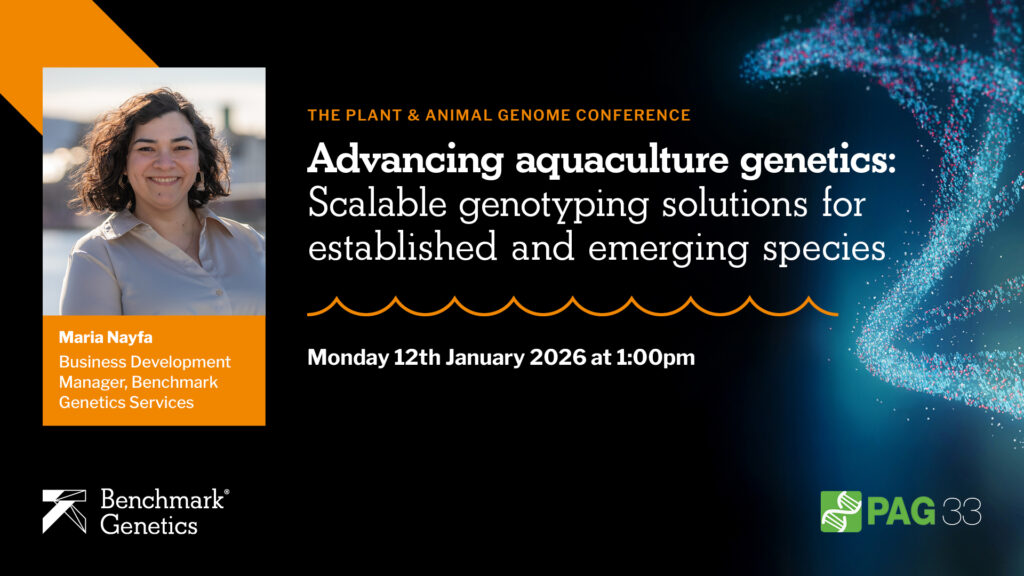 Maria Nayfa
Business Development Manager, Benchmark Genetics Services

THE PLANT & ANIMAL GENOME CONFERENCE

Advancing aquaculture genetics: Scalable genotyping solutions for established and emerging species

Monday 12th January 2026 at 1:00pm

Benchmark® Genetics

PAG 33